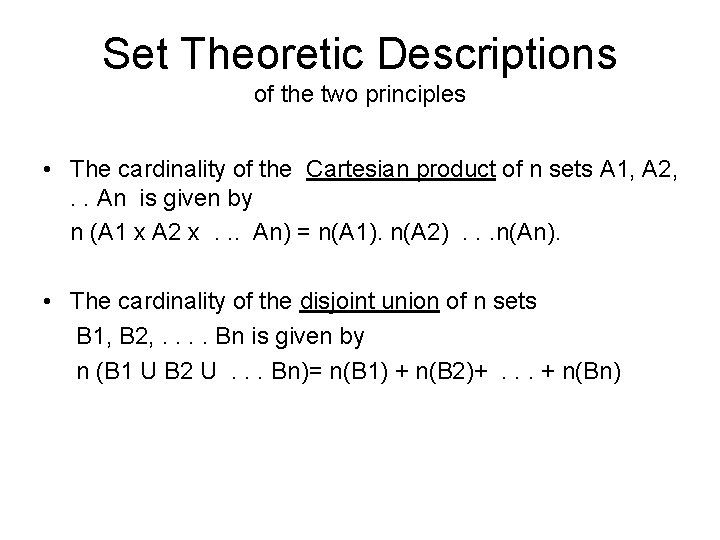 Set Theoretic Descriptions
of the two principles

• The cardinality of the Cartesian product of n sets A1, A2, . . An is given by
n (A1 x A2 x . .. An) = n(A1). n(A2) . . .n(An).

• The cardinality of the disjoint union of n sets
B1, B2, . . . . Bn is given by
n (B1 U B2 U . . . Bn)= n(B1) + n(B2)+ . . . + n(Bn)